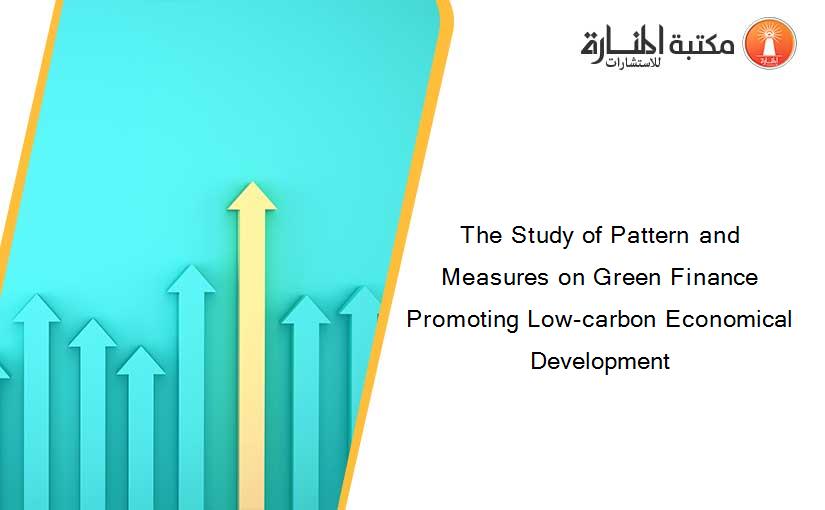 مكتبة المنارة للاستشارات

The Study of Pattern and Measures on Green Finance Promoting Low-carbon Economical Development